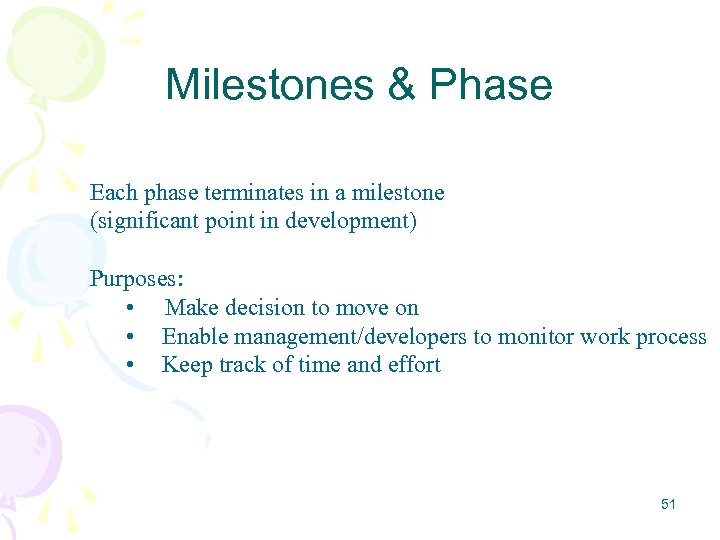 Milestones & Phase

Each phase terminates in a milestone
(significant point in development)

Purposes:
• Make decision to move on
• Enable management/developers to monitor work process
• Keep track of time and effort

51